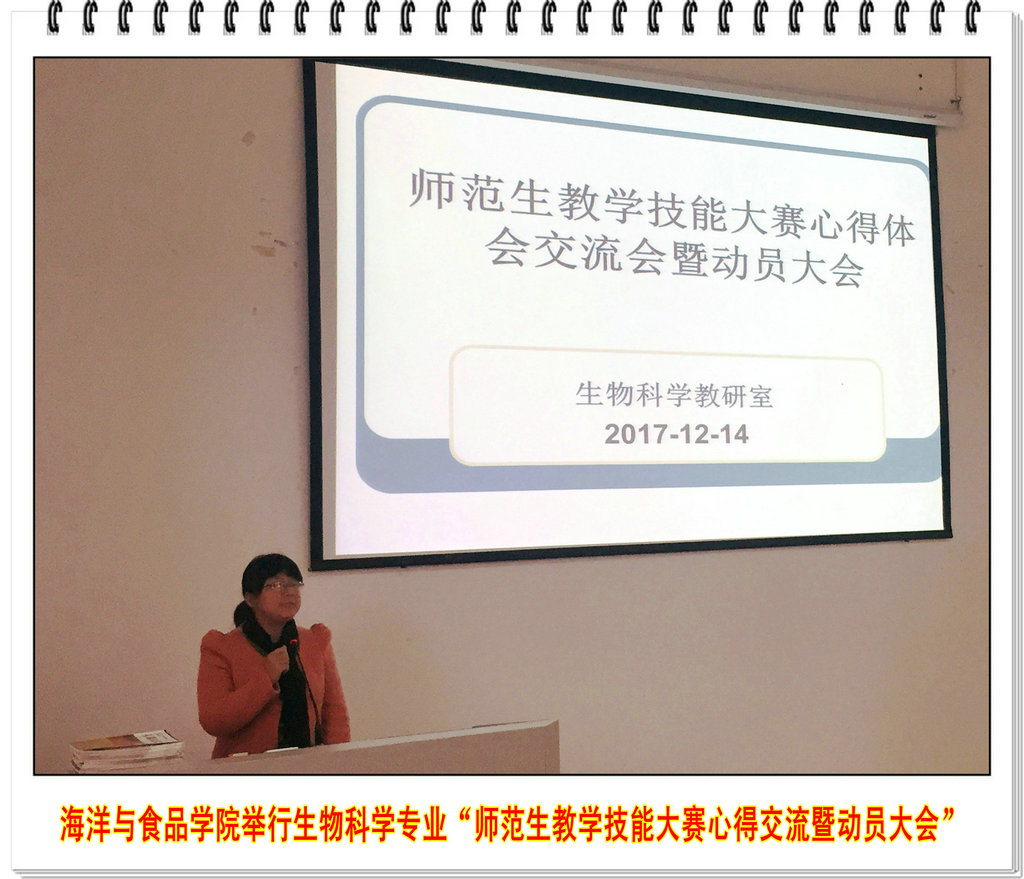 师范生教学技能大赛心得体会交流会暨动员大会

生物科学教研室
2017-12-14

海洋与食品学院举行生物科学专业“师范生教学技能大赛心得交流暨动员大会”